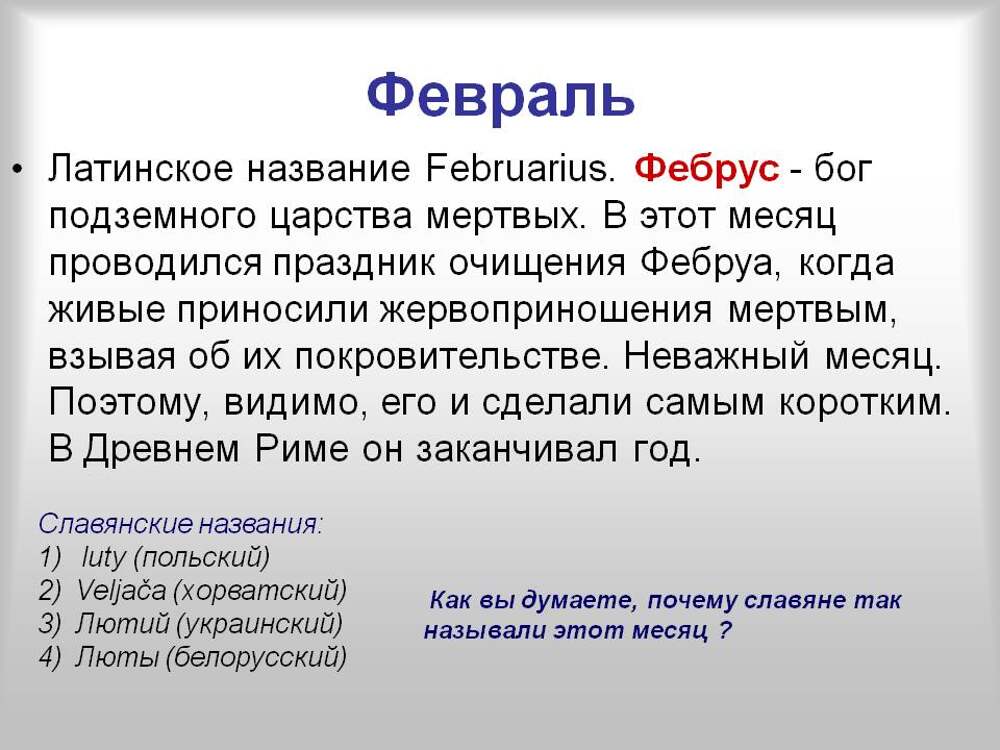 Февраль

• Латинское название Februarius. Фебрус - бог подземного царства мертвых. В этот месяц проводился праздник очищения Фебруа, когда живые приносили жервоприношения мертвым, взывая об их покровительстве. Неважный месяц. Поэтому, видимо, его и сделали самым коротким. В Древнем Риме он заканчивал год.

Славянские названия:
1) luty (польский)
2) Veljača (хорватский)
3) Лютий (украинский)
4) Люты (белорусский)

Как вы думаете, почему славяне так называли этот месяц ?